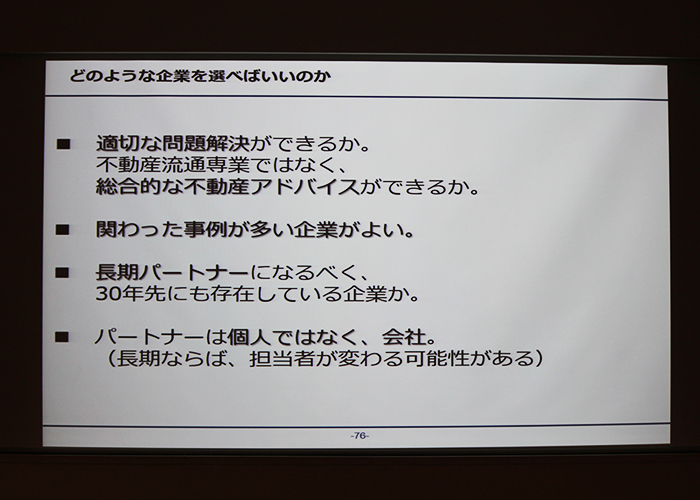 どのような企業を選べばいいのか

■ 適切な問題解決ができるか。
不動産流通専業ではなく、
総合的な不動産アドバイスができるか。

■ 関わった事例が多い企業がよい。

■ 長期パートナーになるべく、
30年先にも存在している企業か。

■ パートナーは個人ではなく、会社。
（長期ならば、担当者が変わる可能性がある）

-76-